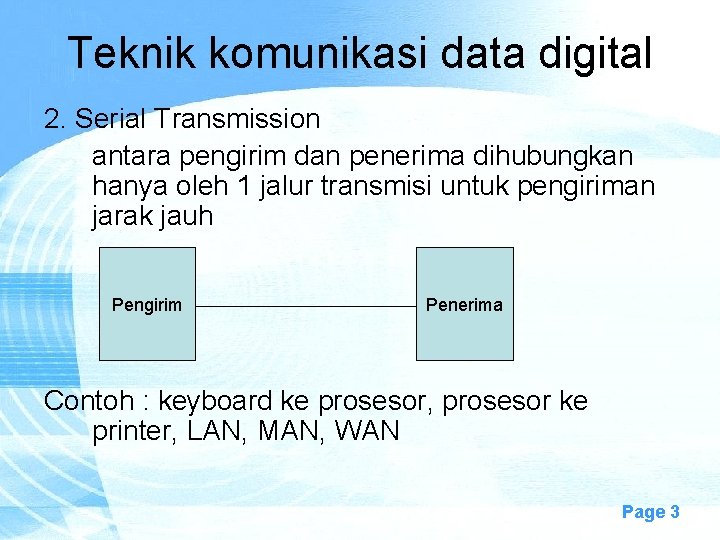 Teknik komunikasi data digital

2. Serial Transmission

antara pengirim dan penerima dihubungkan hanya oleh 1 jalur transmisi untuk pengiriman jarak jauh

Pengirim

Penerima

Contoh : keyboard ke prosesor, prosesor ke printer, LAN, MAN, WAN

Page 3